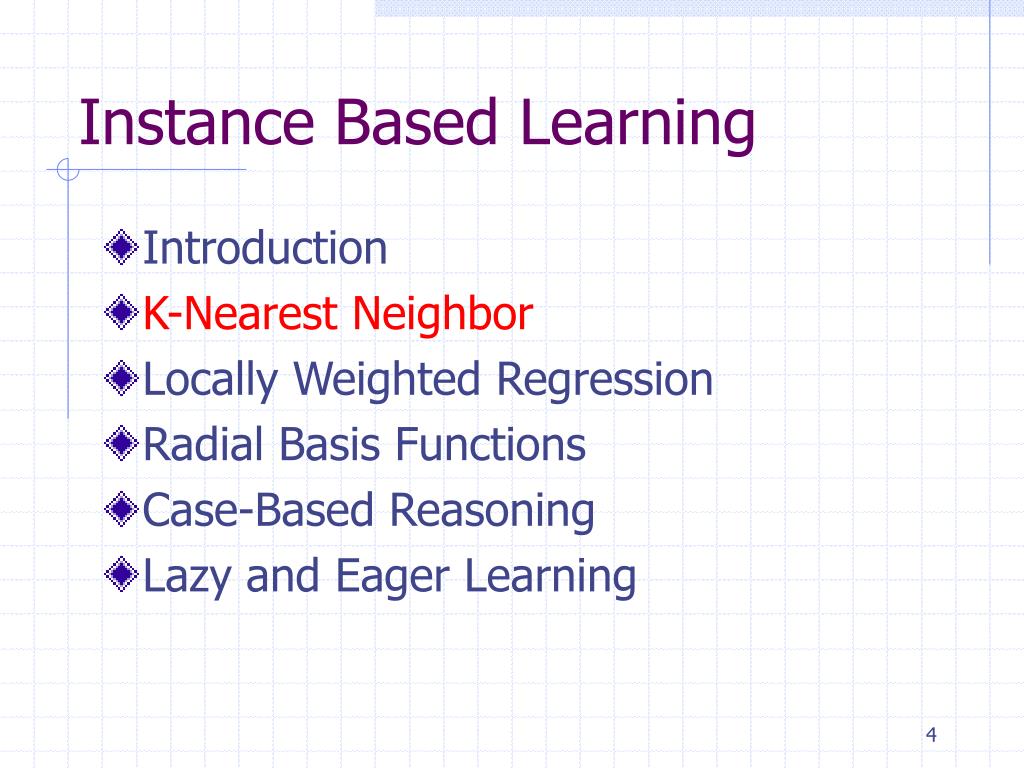 Instance Based Learning

Introduction
K-Nearest Neighbor
Locally Weighted Regression
Radial Basis Functions
Case-Based Reasoning
Lazy and Eager Learning

4